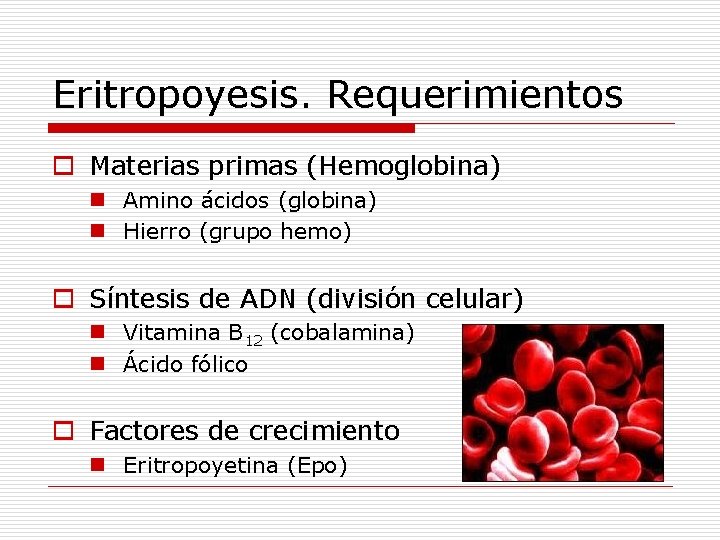 Eritropoyesis. Requerimientos

Materias primas (Hemoglobina)

Amino ácidos (globina)

Hierro (grupo hemo)

Síntesis de ADN (división celular)

Vitamina $B_{12}$ (cobalamina)

Ácido fólico

Factores de crecimiento

Eritropoyetina (Epo)